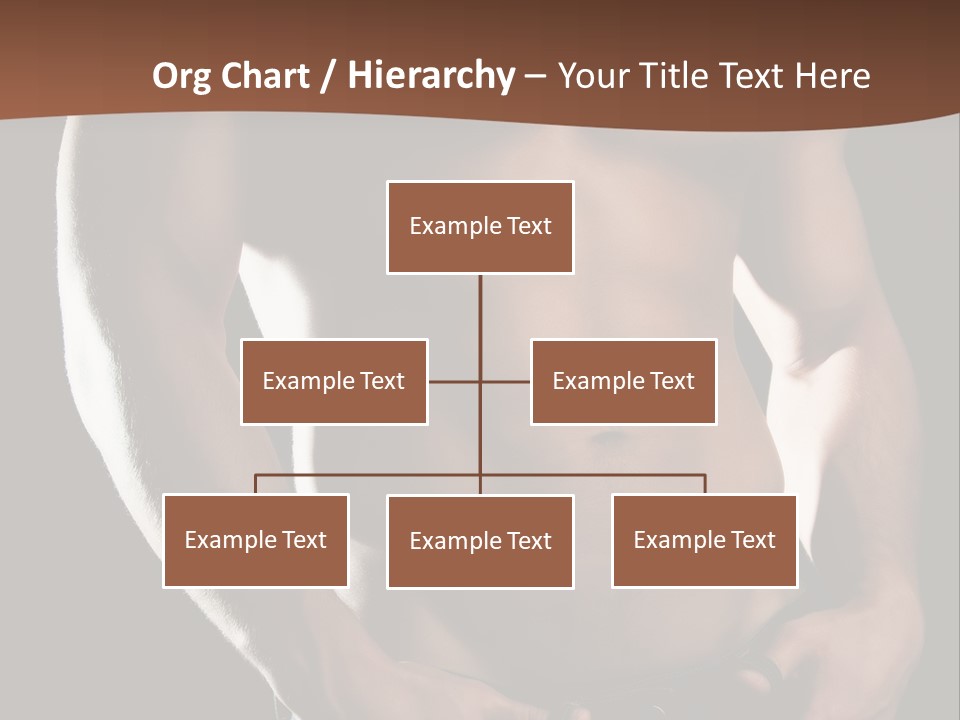 Org Chart / Hierarchy – Your Title Text Here

Example Text

Example Text

Example Text

Example Text

Example Text

Example Text